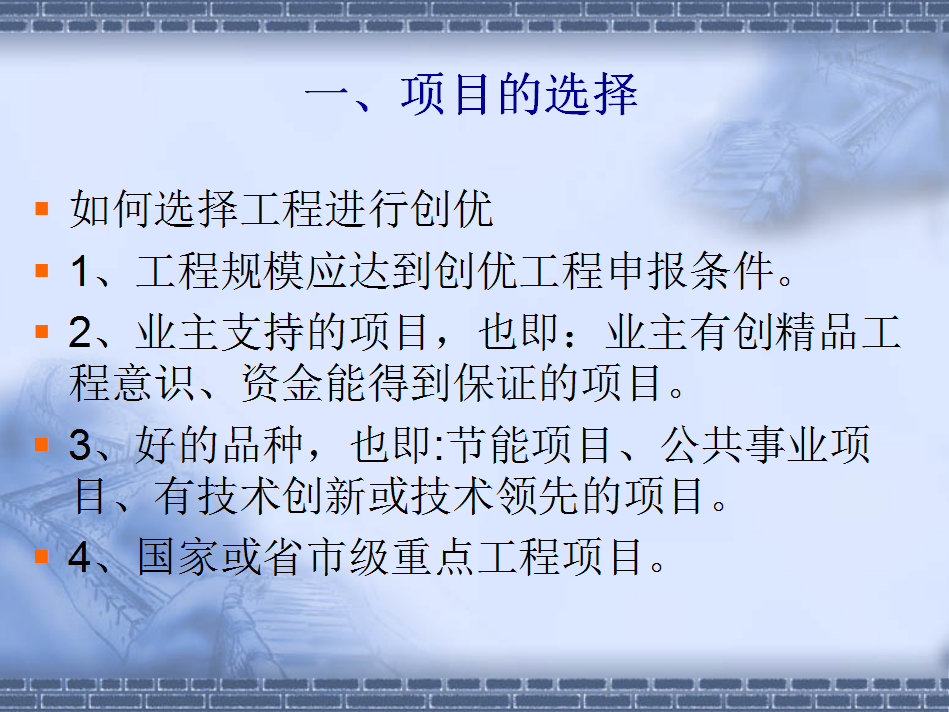 一、项目的选择

如何选择工程进行创优

1、工程规模应达到创优工程申报条件。

2、业主支持的项目，也即：业主有创精品工程意识、资金能得到保证的项目。

3、好的品种，也即:节能项目、公共事业项目、有技术创新或技术领先的项目。

4、国家或省市级重点工程项目。